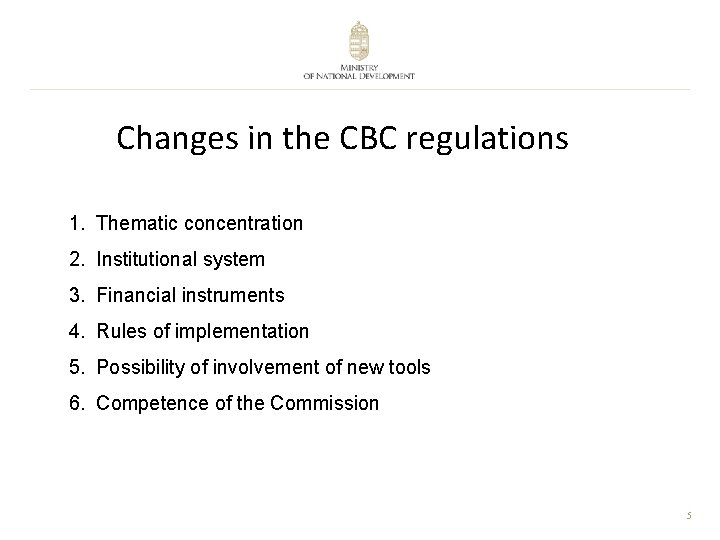 MINISTRY
OF NATIONAL DEVELOPMENT

Changes in the CBC regulations

1. Thematic concentration
2. Institutional system
3. Financial instruments
4. Rules of implementation
5. Possibility of involvement of new tools
6. Competence of the Commission

5